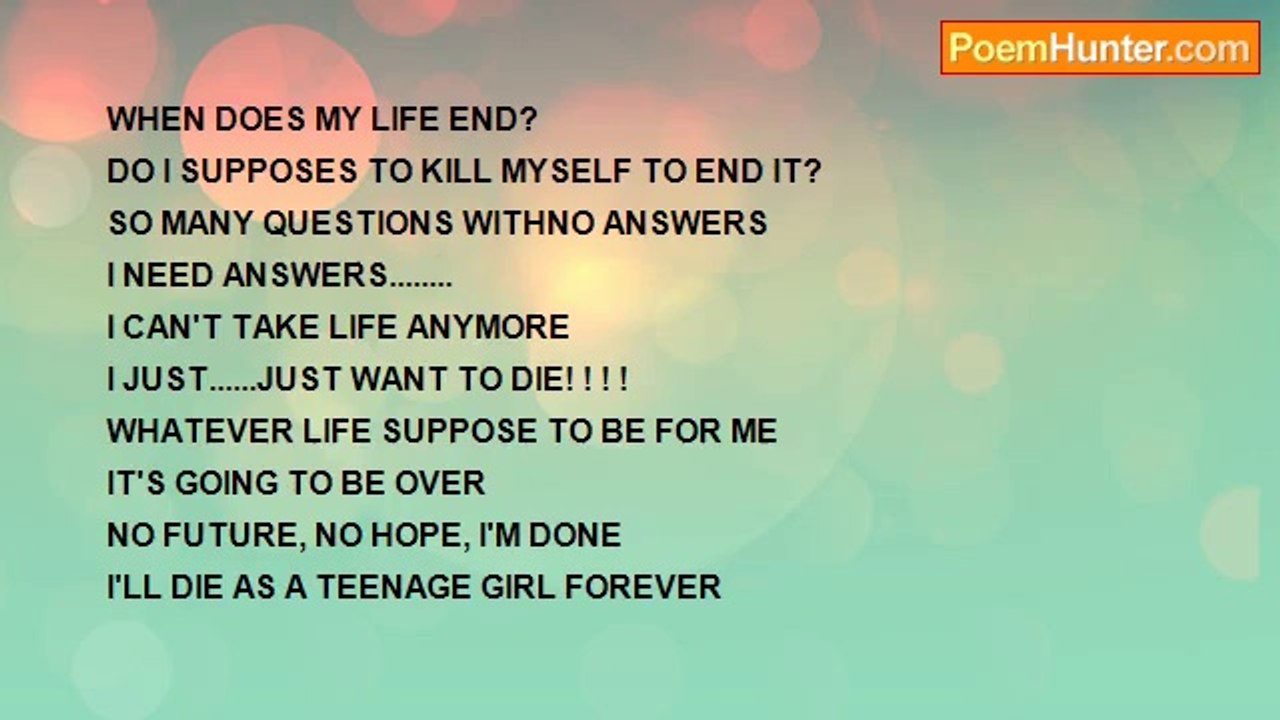 PoemHunter.com

WHEN DOES MY LIFE END?
DO I SUPPOSES TO KILL MYSELF TO END IT?
SO MANY QUESTIONS WITHNO ANSWERS
I NEED ANSWERS........
I CAN'T TAKE LIFE ANYMORE
I JUST......JUST WANT TO DIE! ! ! !
WHATEVER LIFE SUPPOSE TO BE FOR ME
IT'S GOING TO BE OVER
NO FUTURE, NO HOPE, I'M DONE
I'LL DIE AS A TEENAGE GIRL FOREVER